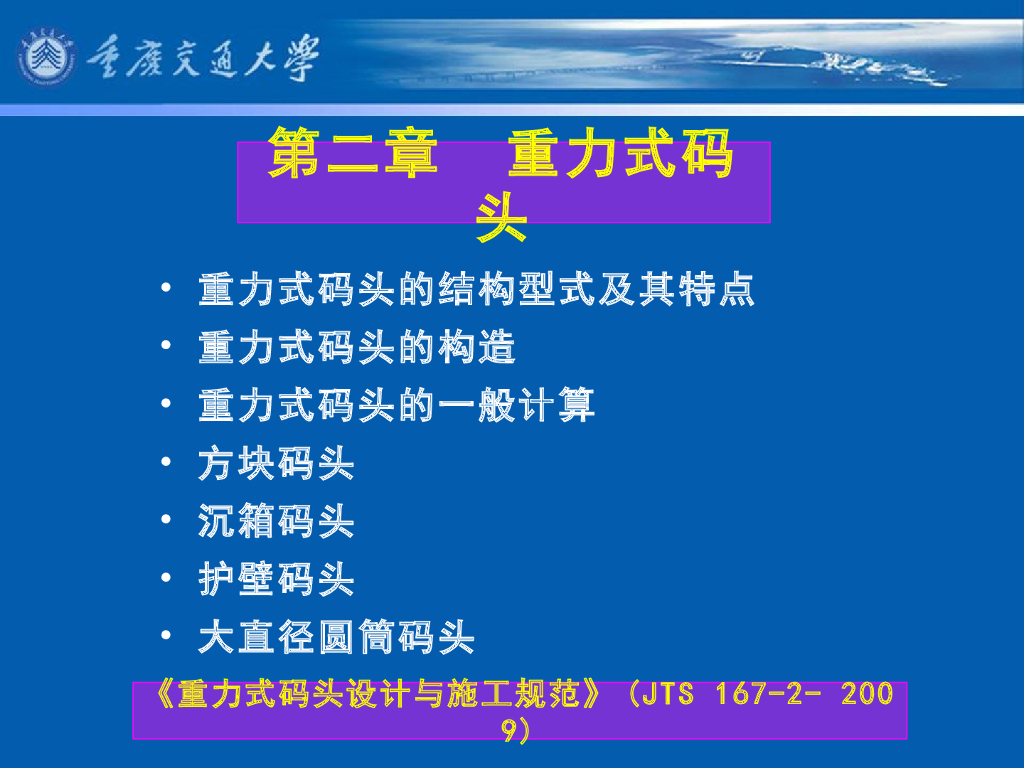 重庆交通大学

第二章　重力式码头

• 重力式码头的结构型式及其特点
• 重力式码头的构造
• 重力式码头的一般计算
• 方块码头
• 沉箱码头
• 护壁码头
• 大直径圆筒码头

《重力式码头设计与施工规范》（JTS 167-2- 2009）